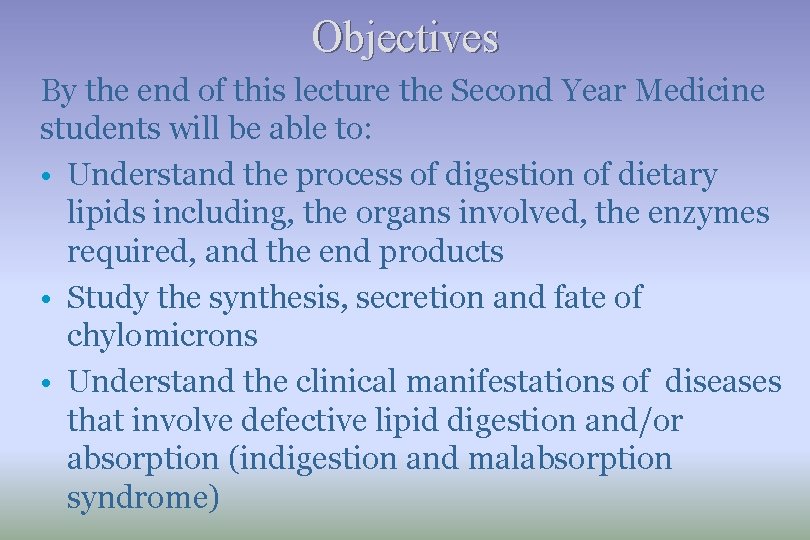 Objectives

By the end of this lecture the Second Year Medicine students will be able to:

• Understand the process of digestion of dietary lipids including, the organs involved, the enzymes required, and the end products
• Study the synthesis, secretion and fate of chylomicrons
• Understand the clinical manifestations of diseases that involve defective lipid digestion and/or absorption (indigestion and malabsorption syndrome)